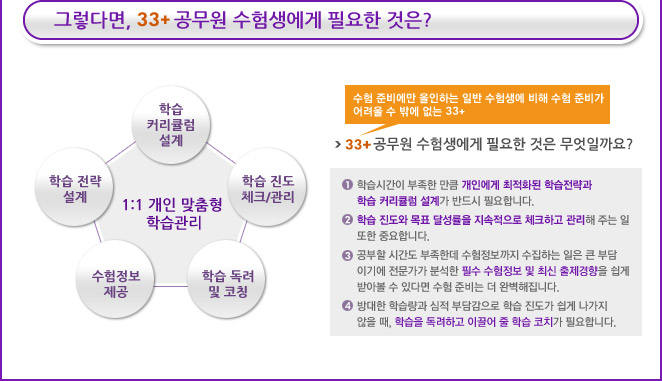 그렇다면, 33+ 공무원 수험생에게 필요한 것은?

학습 커리큘럼 설계

학습 전략 설계

학습 진도 체크/관리

1:1 개인 맞춤형 학습관리

수험정보 제공

학습 독려 및 코칭

수험 준비에만 올인하는 일반 수험생에 비해 수험 준비가 어려울 수 밖에 없는 33+

> 33+ 공무원 수험생에게 필요한 것은 무엇일까요?

❶ 학습시간이 부족한 만큼 개인에게 최적화된 학습전략과 학습 커리큘럼 설계가 반드시 필요합니다.

❷ 학습 진도와 목표 달성률을 지속적으로 체크하고 관리해 주는 일 또한 중요합니다.

❸ 공부할 시간도 부족한데 수험정보까지 수집하는 일은 큰 부담이기에 전문가가 분석한 필수 수험정보 및 최신 출제경향을 쉽게 받아볼 수 있다면 수험 준비는 더 완벽해집니다.

❹ 방대한 학습량과 심적 부담감으로 학습 진도가 쉽게 나가지 않을 때, 학습을 독려하고 이끌어 줄 학습 코치가 필요합니다.